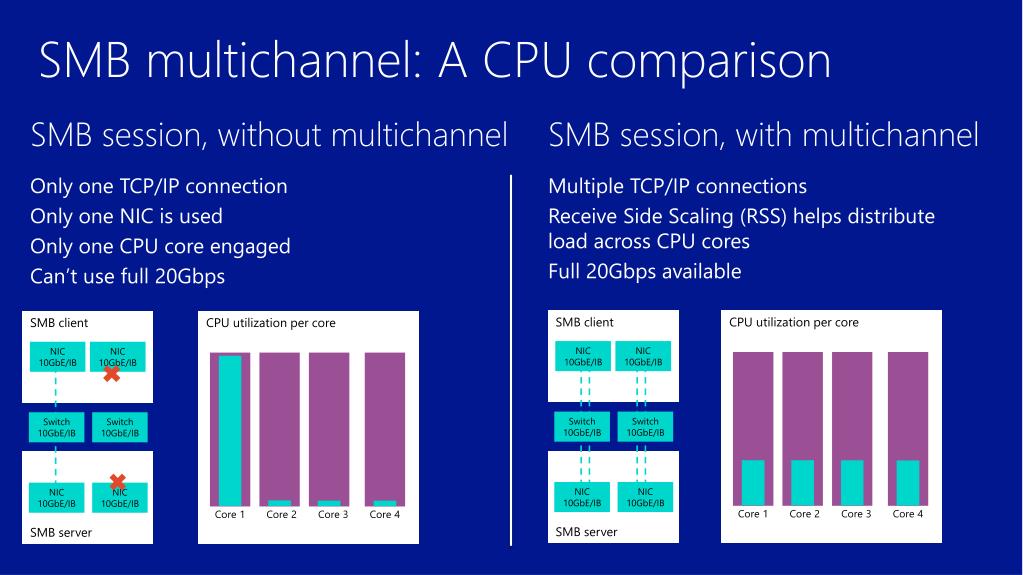 SMB multichannel: A CPU comparison

SMB session, without multichannel

Only one TCP/IP connection
Only one NIC is used
Only one CPU core engaged
Can't use full 20Gbps

SMB client

NIC 10GbE/IB

NIC 10GbE/IB

Switch 10GbE/IB

Switch 10GbE/IB

NIC 10GbE/IB

NIC 10GbE/IB

SMB server

CPU utilization per core

Core 1 Core 2 Core 3 Core 4

SMB session, with multichannel

Multiple TCP/IP connections
Receive Side Scaling (RSS) helps distribute load across CPU cores
Full 20Gbps available

SMB client

NIC 10GbE/IB

NIC 10GbE/IB

Switch 10GbE/IB

Switch 10GbE/IB

NIC 10GbE/IB

NIC 10GbE/IB

SMB server

CPU utilization per core

Core 1 Core 2 Core 3 Core 4